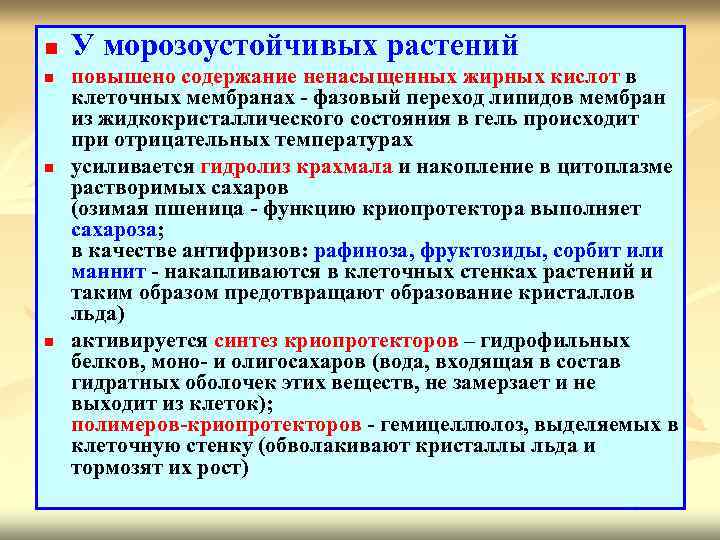 У морозоустойчивых растений

повышено содержание ненасыщенных жирных кислот в клеточных мембранах - фазовый переход липидов мембран из жидкокристаллического состояния в гель происходит при отрицательных температурах

усиливается гидролиз крахмала и накопление в цитоплазме растворимых сахаров
(озимая пшеница - функцию криопротектора выполняет сахароза;
в качестве антифризов: рафиноза, фруктозиды, сорбит или маннит - накапливаются в клеточных стенках растений и таким образом предотвращают образование кристаллов льда)

активируется синтез криопротекторов – гидрофильных белков, моно- и олигосахаров (вода, входящая в состав гидратных оболочек этих веществ, не замерзает и не выходит из клеток);
полимеров-криопротекторов - гемицеллюлоз, выделяемых в клеточную стенку (обволакивают кристаллы льда и тормозят их рост)